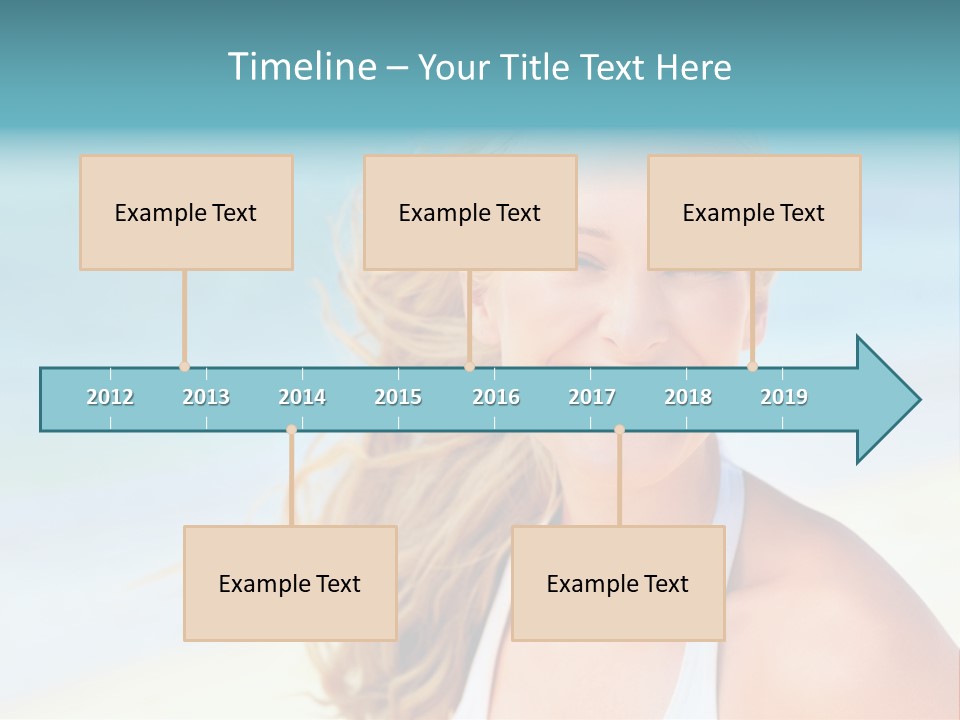 Timeline – Your Title Text Here

Example Text

Example Text

Example Text

2012 2013 2014 2015 2016 2017 2018 2019

Example Text

Example Text